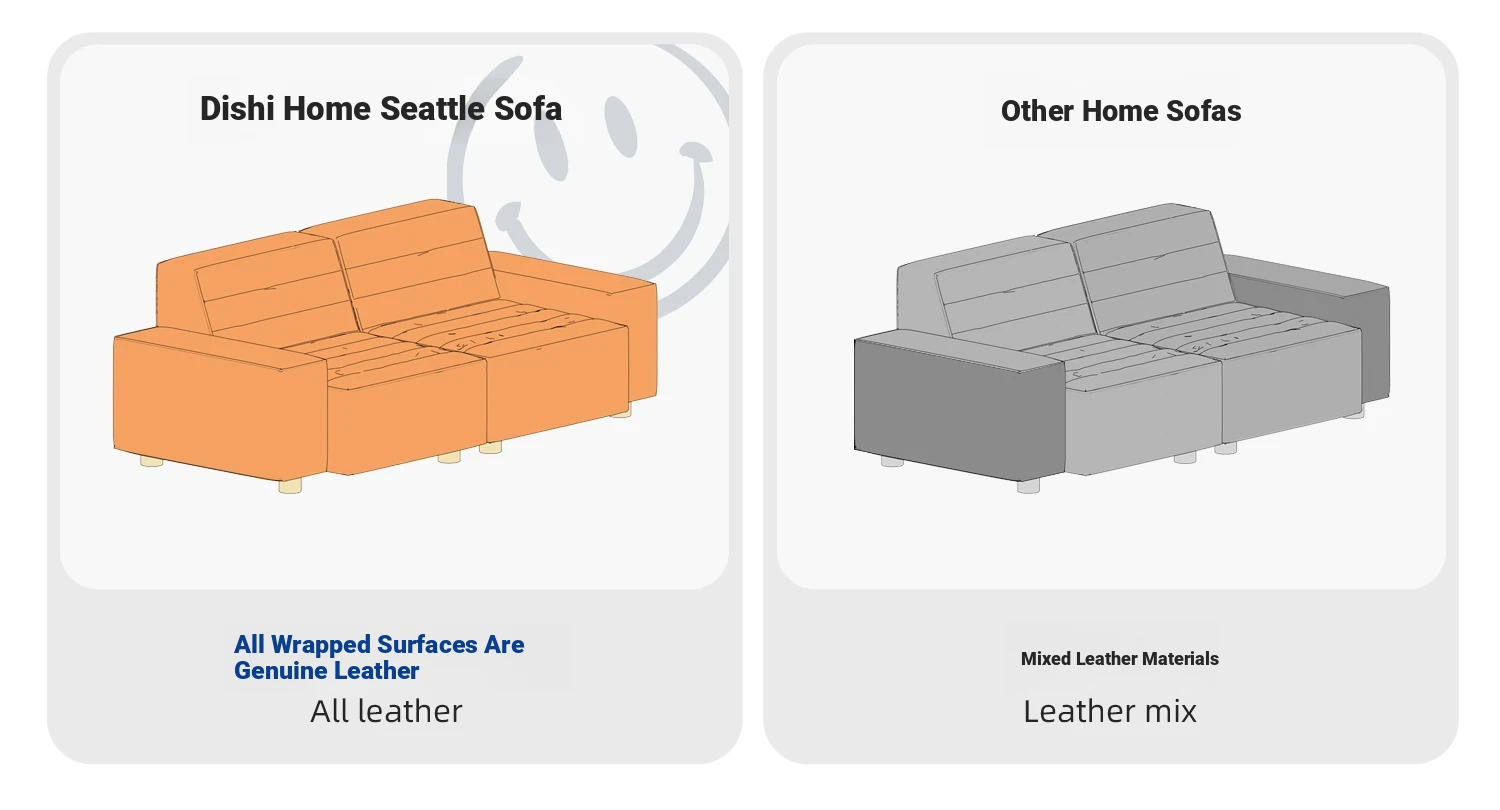 Dishi Home Seattle Sofa

All Wrapped Surfaces Are Genuine Leather

All leather

Other Home Sofas

Mixed Leather Materials

Leather mix